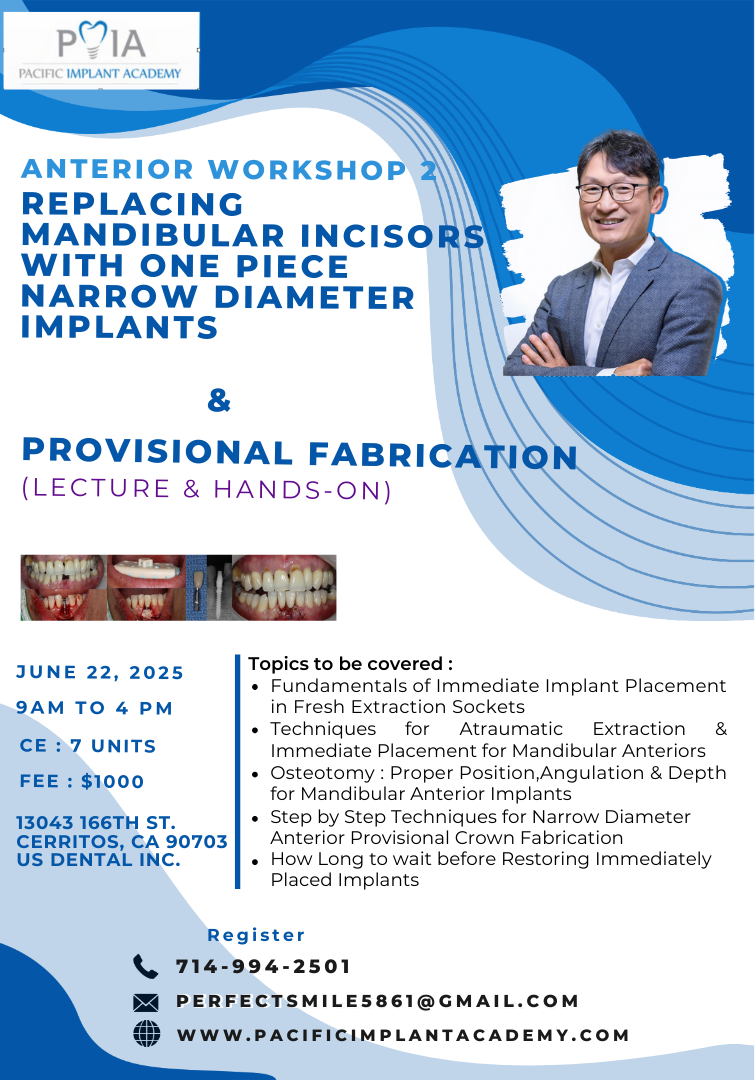 PIA
PACIFIC IMPLANT ACADEMY

ANTERIOR WORKSHOP 2
REPLACING MANDIBULAR INCISORS WITH ONE PIECE NARROW DIAMETER IMPLANTS

&

PROVISIONAL FABRICATION
(LECTURE & HANDS-ON)

JUNE 22, 2025
9AM TO 4 PM
CE : 7 UNITS
FEE : $1000

13043 166TH ST.
CERRITOS, CA 90703
US DENTAL INC.

Topics to be covered :
• Fundamentals of Immediate Implant Placement in Fresh Extraction Sockets
• Techniques for Atraumatic Extraction & Immediate Placement for Mandibular Anteriors
• Osteotomy : Proper Position,Angulation & Depth for Mandibular Anterior Implants
• Step by Step Techniques for Narrow Diameter Anterior Provisional Crown Fabrication
• How Long to wait before Restoring Immediately Placed Implants

Register
714-994-2501
PERFECTSMILE5861@GMAIL.COM
WWW.PACIFICIMPLANTACADEMY.COM